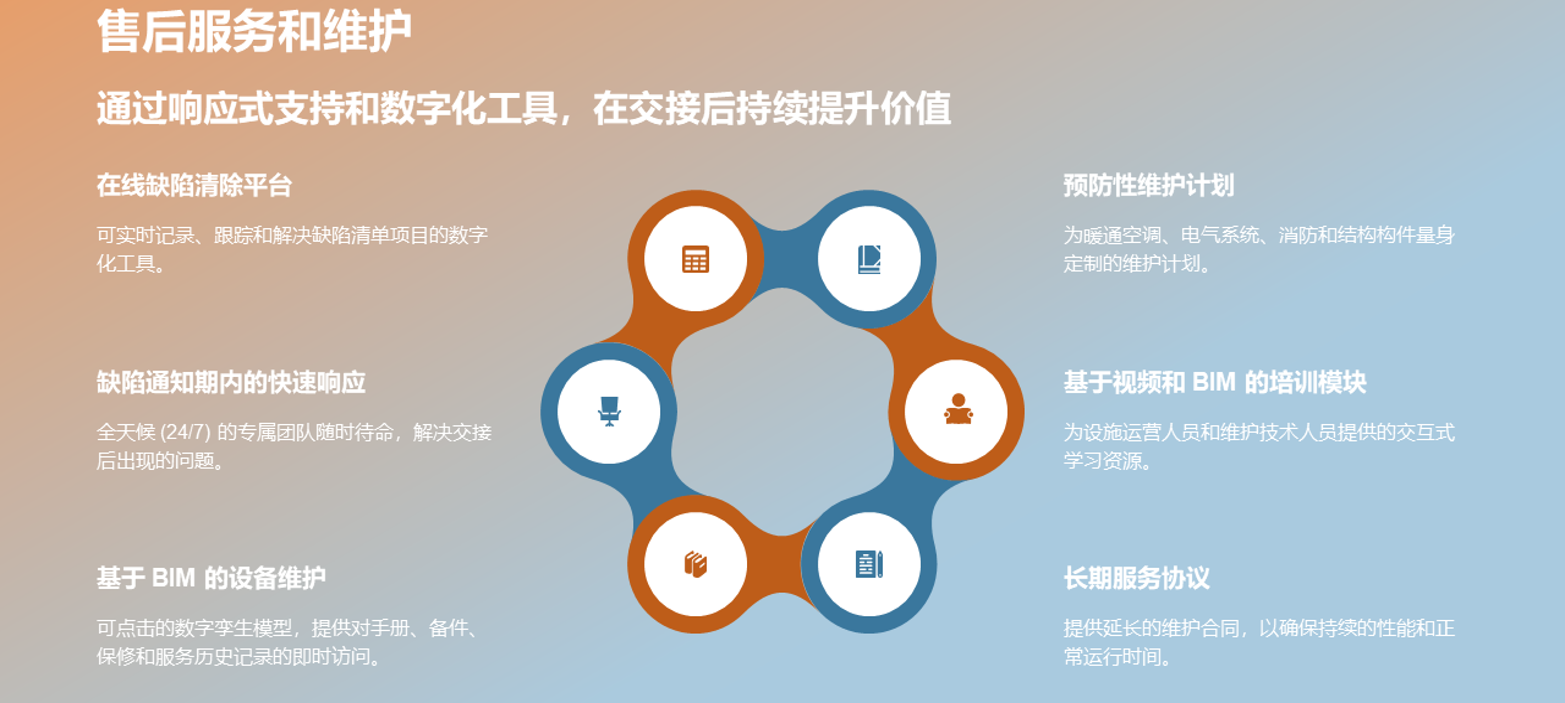 售后服务和维护

通过响应式支持和数字化工具，在交接后持续提升价值

在线缺陷清除平台

可实时记录、跟踪和解决缺陷清单项目的数字化工具。

缺陷通知期内的快速响应

全天候 (24/7) 的专属团队随时待命，解决交接后出现的问题。

基于 BIM 的设备维护

可点击的数字孪生模型，提供对手册、备件、保修和服务历史记录的即时访问。

预防性维护计划

为暖通空调、电气系统、消防和结构构件量身定制的维护计划。

基于视频和 BIM 的培训模块

为设施运营人员和维护技术人员提供的交互式学习资源。

长期服务协议

提供延长的维护合同，以确保持续的性能和正常运行时间。